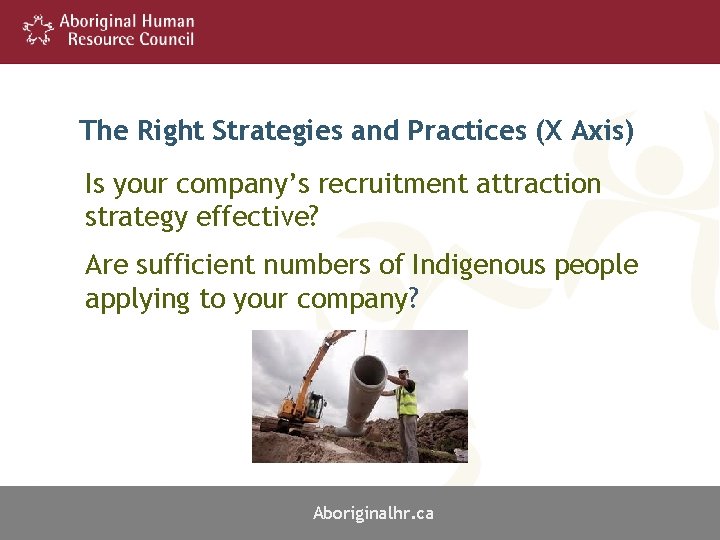 Aboriginal Human Resource Council

The Right Strategies and Practices (X Axis)

Is your company's recruitment attraction strategy effective?

Are sufficient numbers of Indigenous people applying to your company?

Aboriginalhr.ca